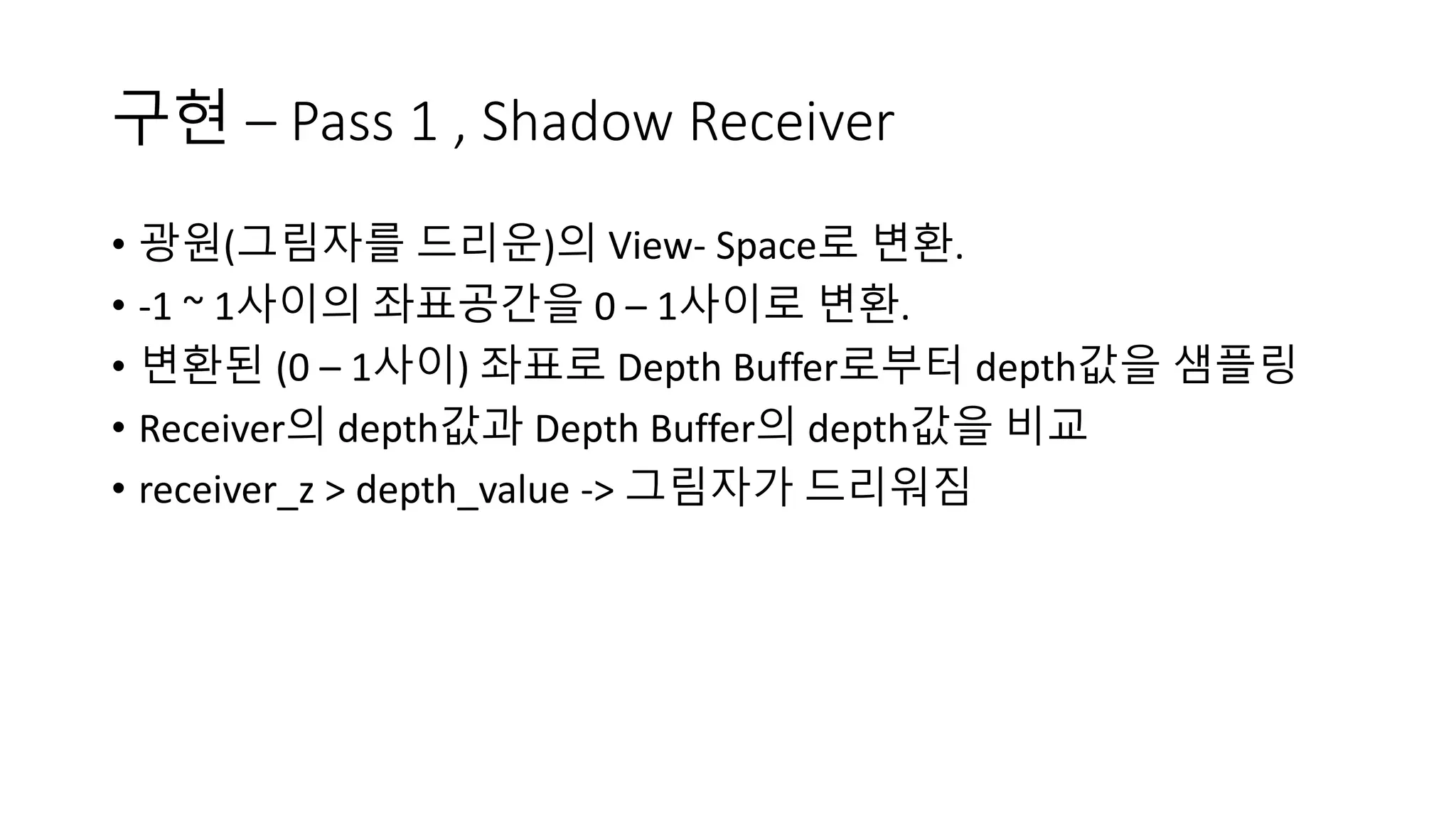 구현 – Pass 1 , Shadow Receiver

• 광원(그림자를 드리운)의 View- Space로 변환.
• -1 ~ 1사이의 좌표공간을 0 – 1사이로 변환.
• 변환된 (0 – 1사이) 좌표로 Depth Buffer로부터 depth값을 샘플링
• Receiver의 depth값과 Depth Buffer의 depth값을 비교
• receiver_z > depth_value -> 그림자가 드리워짐